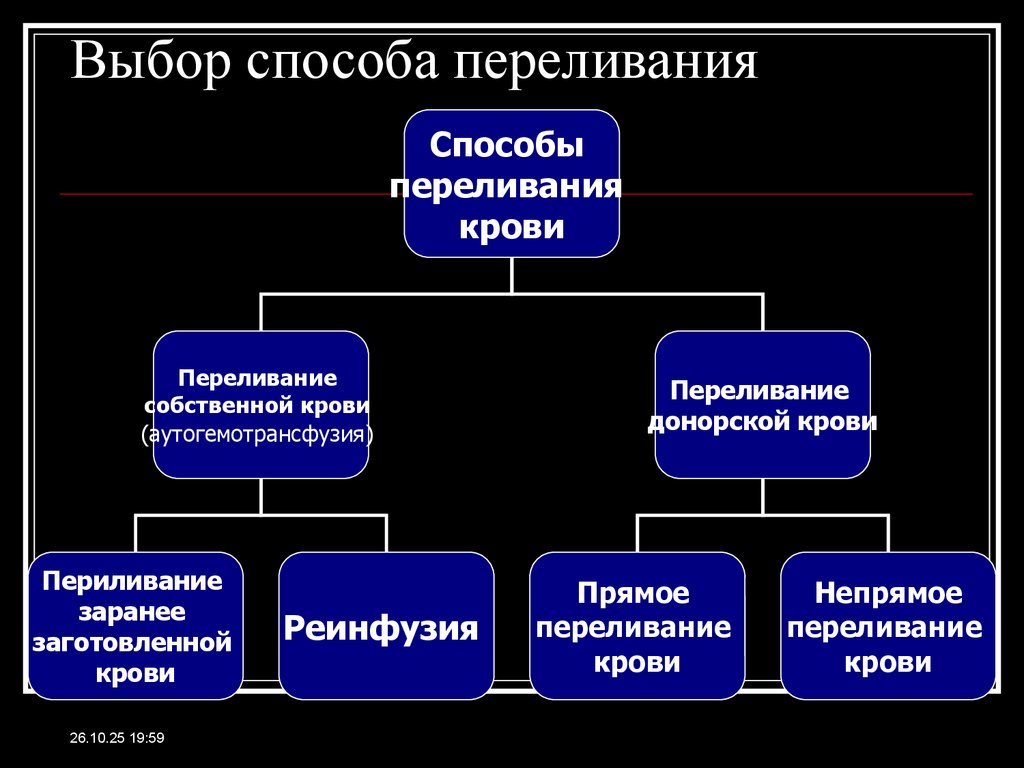 Выбор способа переливания

Способы переливания крови

Переливание собственной крови (аутогемотрансфузия)

Переливание донорской крови

Периливание заранее заготовленной крови

Реинфузия

Прямое переливание крови

Непрямое переливание крови

26.10.25 19:59